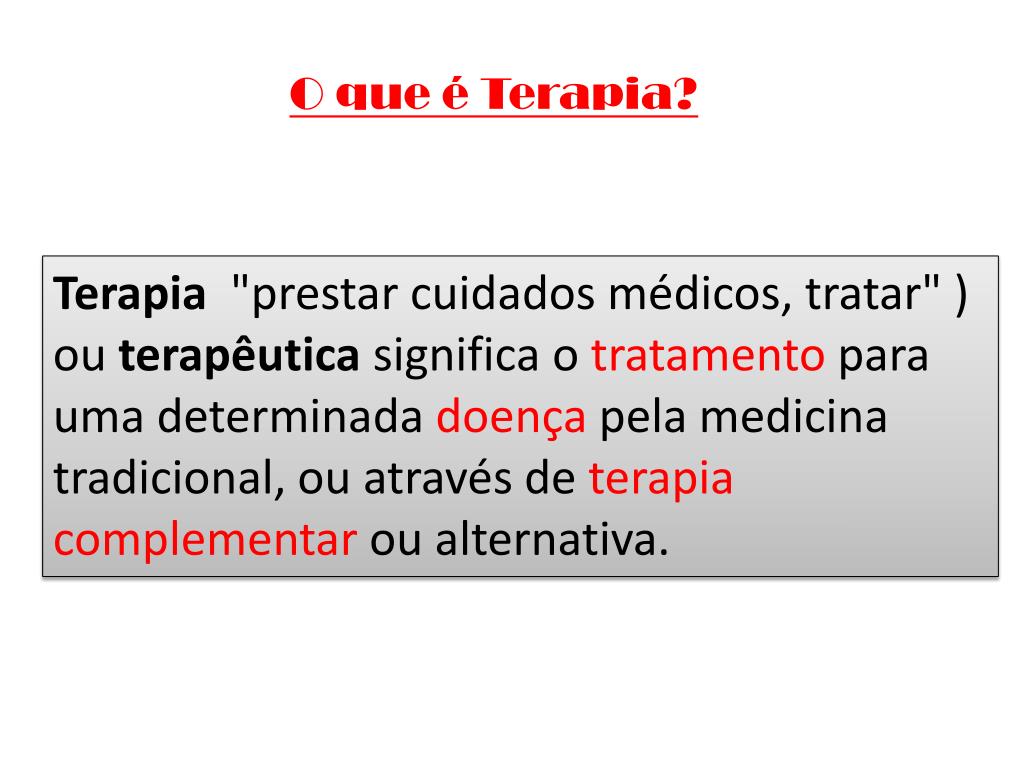 O que é Terapia?

Terapia "prestar cuidados médicos, tratar" ) ou terapêutica significa o tratamento para uma determinada doença pela medicina tradicional, ou através de terapia complementar ou alternativa.